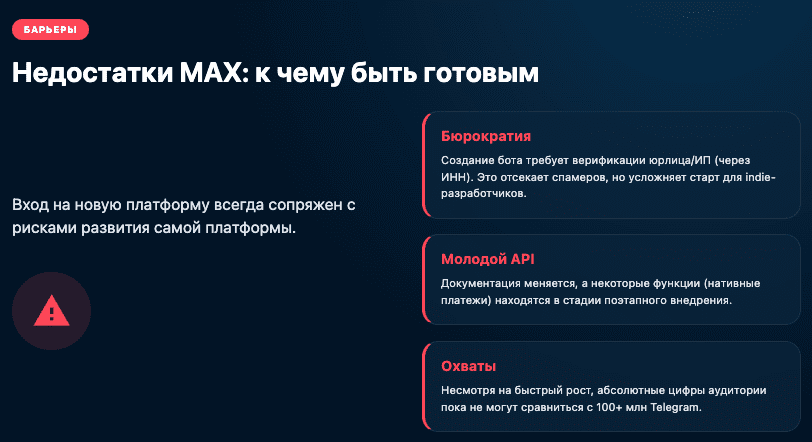 БАРЬЕРЫ

Недостатки MAX: к чему быть готовым

Вход на новую платформу всегда сопряжен с рисками развития самой платформы.

Бюрократия

Создание бота требует верификации юрлица/ИП (через ИНН). Это отсекает спамеров, но усложняет старт для indie-разработчиков.

Молодой API

Документация меняется, а некоторые функции (нативные платежи) находятся в стадии поэтапного внедрения.

Охваты

Несмотря на быстрый рост, абсолютные цифры аудитории пока не могут сравниться с 100+ млн Telegram.